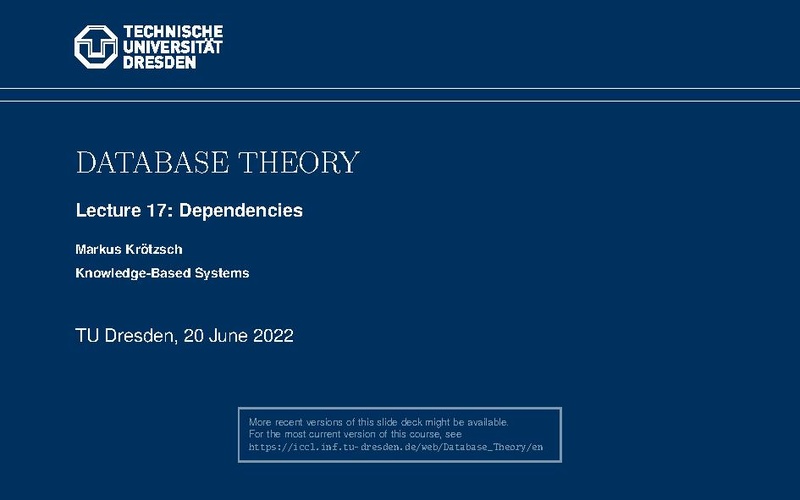 TECHNISCHE UNIVERSITÄT DRESDEN

DATABASE THEORY

Lecture 17: Dependencies

Markus Krötzsch

Knowledge-Based Systems

TU Dresden, 20 June 2022

More recent versions of this slide deck might be available.
For the most current version of this course, see
https://iccl.inf.tu-dresden.de/web/Database_Theory/en